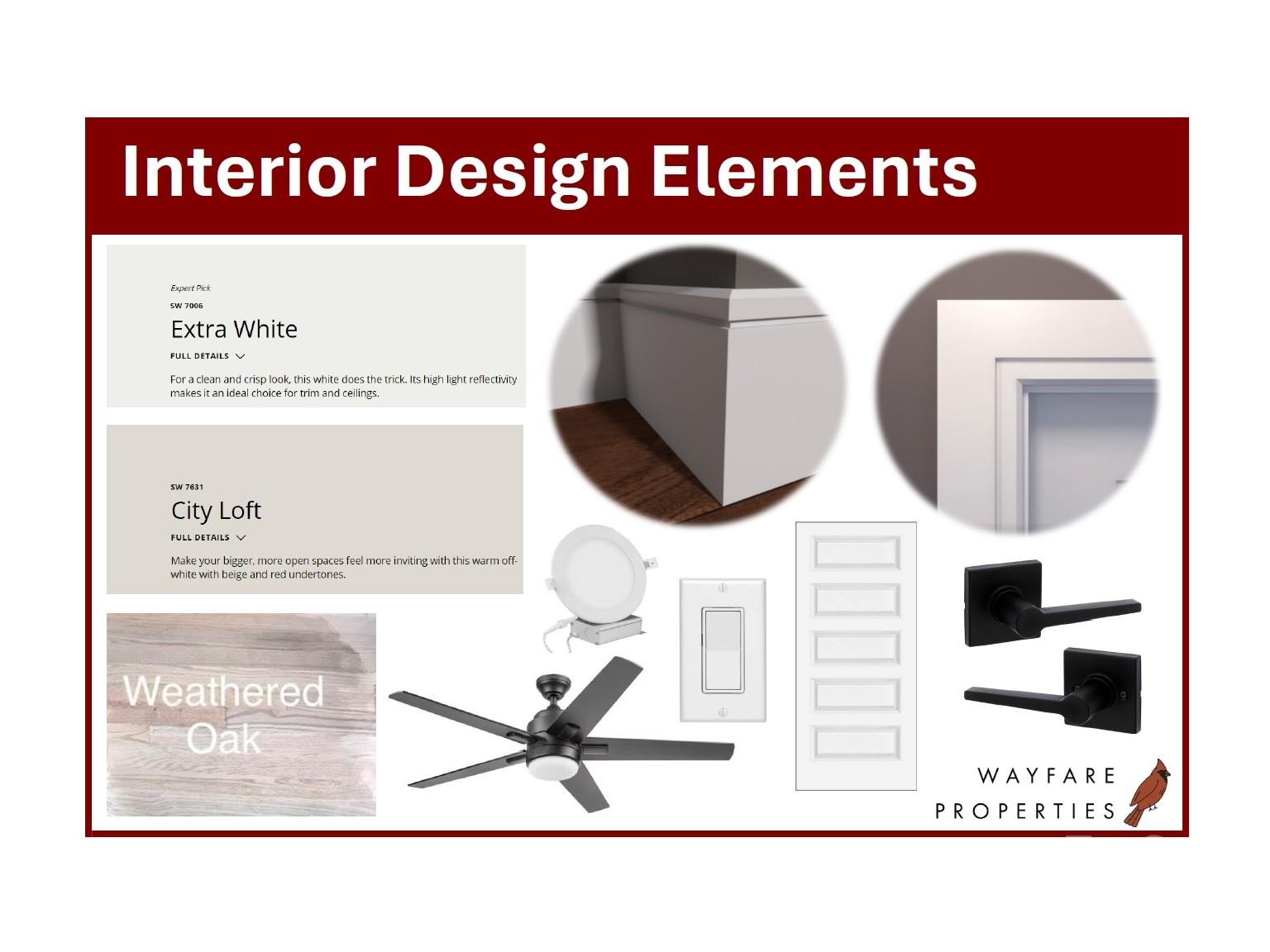 Interior Design Elements

Expert Pick
SW 7006
Extra White
FULL DETAILS

For a clean and crisp look, this white does the trick. Its high light reflectivity makes it an ideal choice for trim and ceilings.

SW 7631
City Loft
FULL DETAILS

Make your bigger, more open spaces feel more inviting with this warm off-white with beige and red undertones.

Weathered Oak

WAYFARE
PROPERTIES